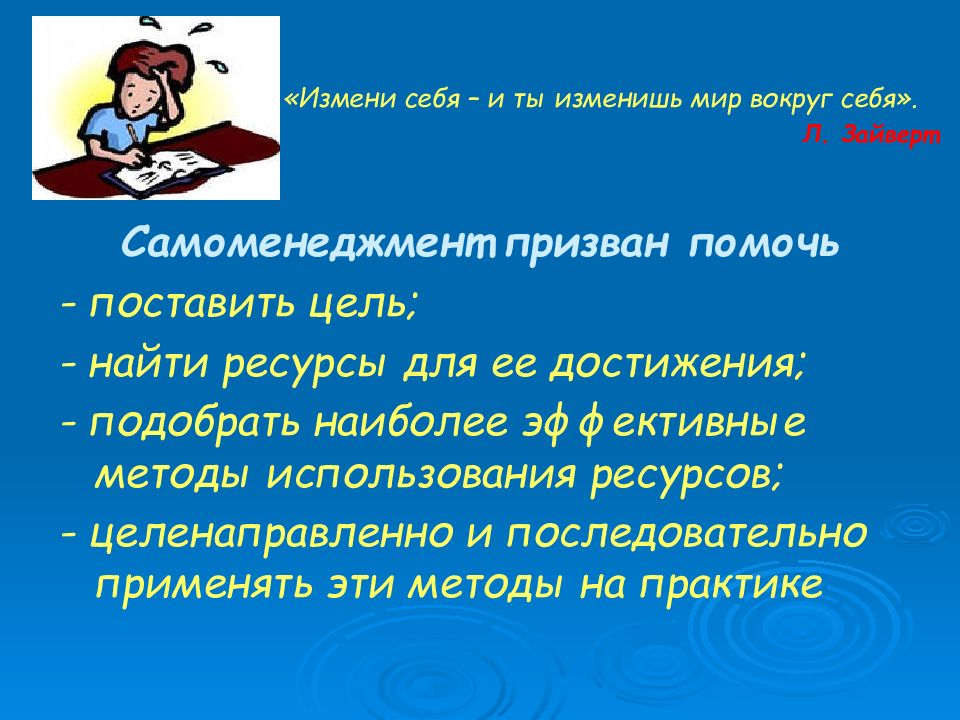 «Измени себя – и ты изменишь мир вокруг себя».
Л. Зайверт

Самоменеджмент призван помочь

- поставить цель;
- найти ресурсы для ее достижения;
- подобрать наиболее эффективные методы использования ресурсов;
- целенаправленно и последовательно применять эти методы на практике